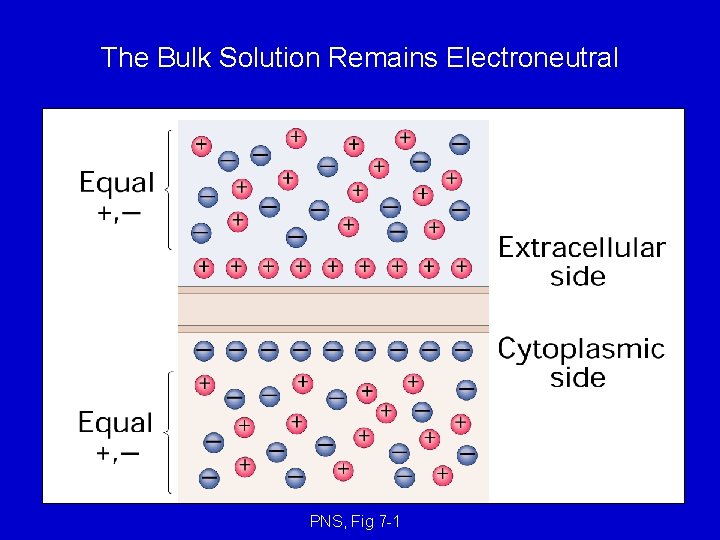 The Bulk Solution Remains Electroneutral

Equal
+,−

Extracellular
side

Cytoplasmic
side

Equal
+,−

PNS, Fig 7-1